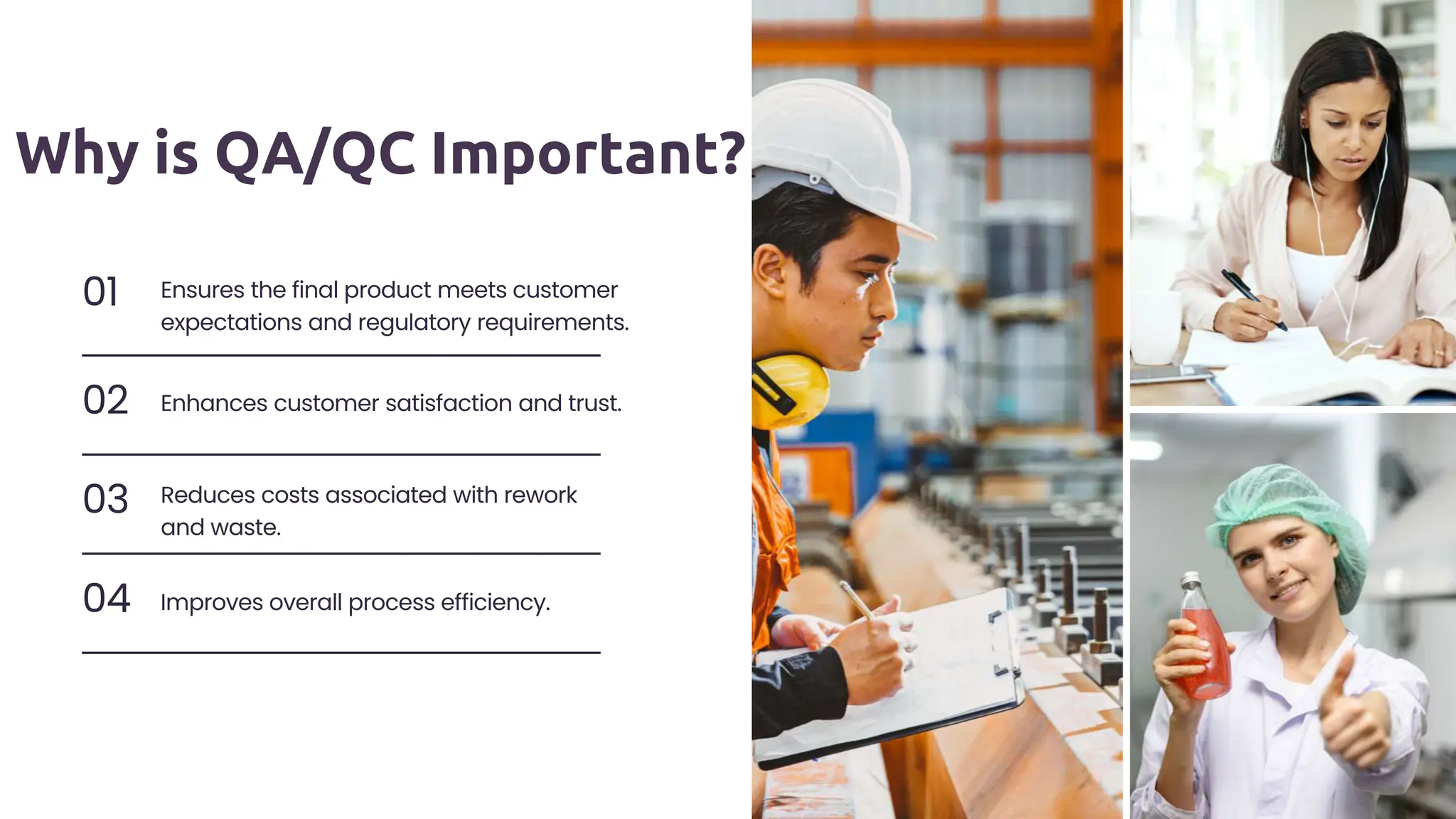 Why is QA/QC Important?

01 Ensures the final product meets customer expectations and regulatory requirements.

02 Enhances customer satisfaction and trust.

03 Reduces costs associated with rework and waste.

04 Improves overall process efficiency.